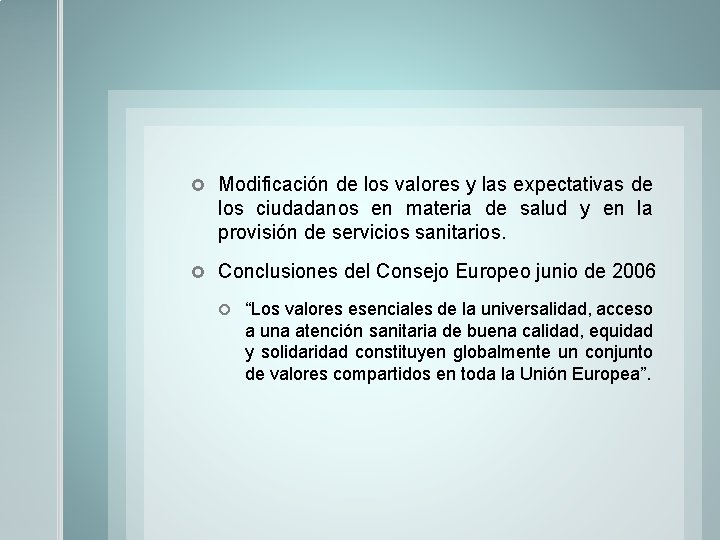 Modificación de los valores y las expectativas de los ciudadanos en materia de salud y en la provisión de servicios sanitarios.

Conclusiones del Consejo Europeo junio de 2006

“Los valores esenciales de la universalidad, acceso a una atención sanitaria de buena calidad, equidad y solidaridad constituyen globalmente un conjunto de valores compartidos en toda la Unión Europea”.